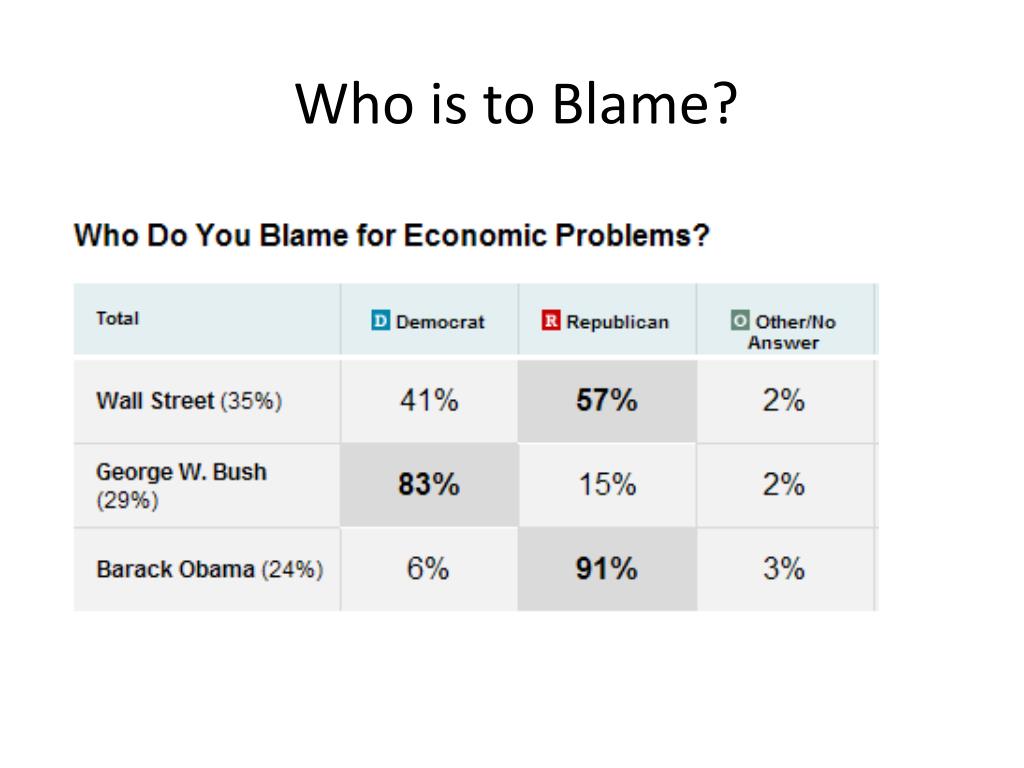 Who is to Blame?

Who Do You Blame for Economic Problems?

| Total | D Democrat | R Republican | O Other/No Answer |
|---|---|---|---|
| Wall Street (35%) | 41% | 57% | 2% |
| George W. Bush (29%) | 83% | 15% | 2% |
| Barack Obama (24%) | 6% | 91% | 3% |